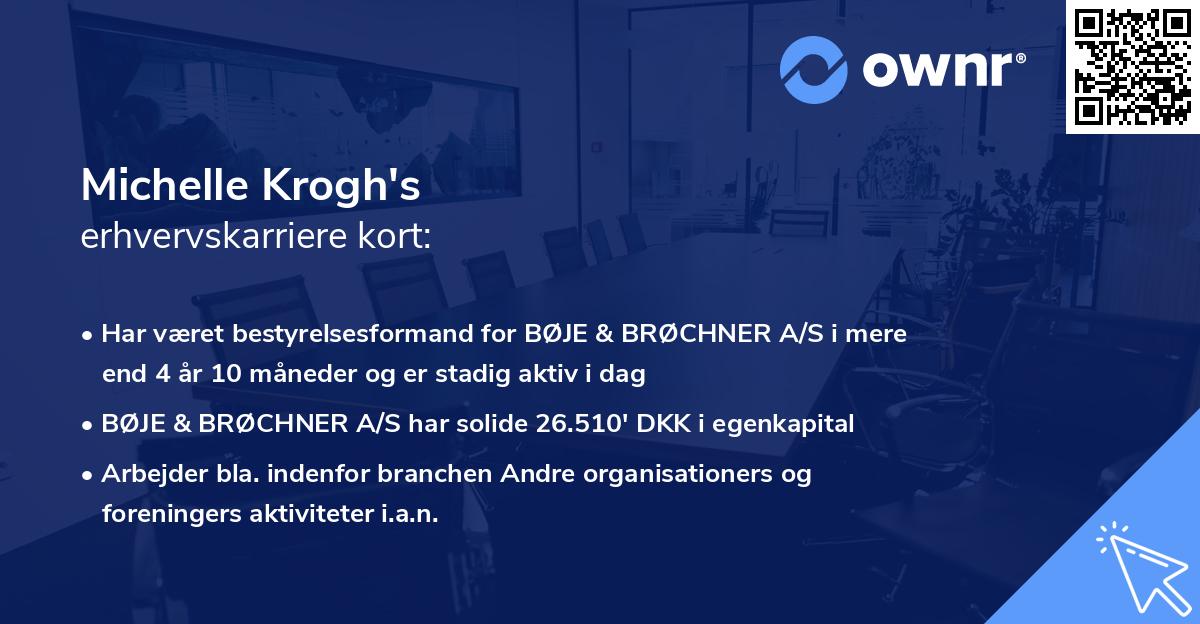 ownr®

Michelle Krogh's
erhvervskarriere kort:

• Har været bestyrelsesformand for BØJE & BRØCHNER A/S i mere end 4 år 10 måneder og er stadig aktiv i dag

• BØJE & BRØCHNER A/S har solide 26.510' DKK i egenkapital

• Arbejder bla. indenfor branchen Andre organisationers og foreningers aktiviteter i.a.n.